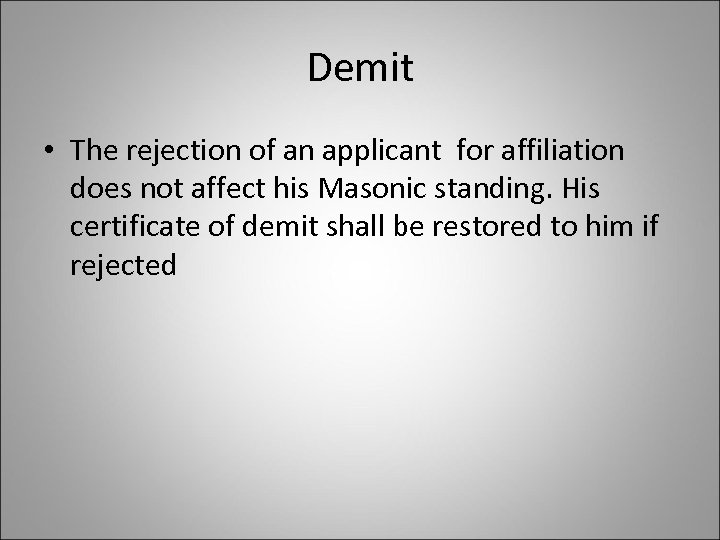 Demit

• The rejection of an applicant  for affiliation does not affect his Masonic standing. His certificate of demit shall be restored to him if rejected